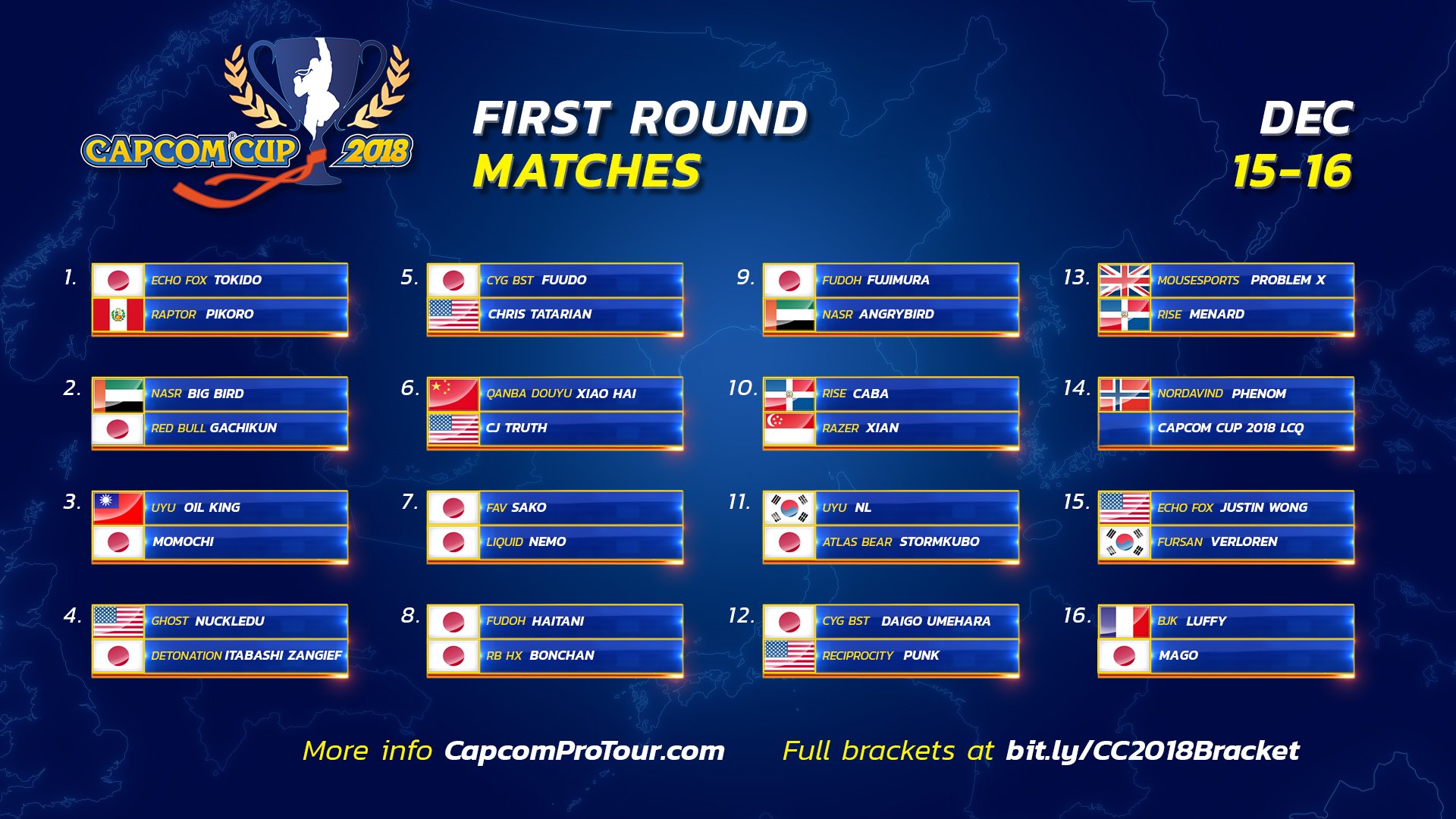 CAPCOM CUP 2018

FIRST ROUND
MATCHES

DEC
15-16

1.
ECHO FOX TOKIDO
RAPTOR PIKORO

2.
NASR BIG BIRD
RED BULL GACHIKUN

3.
UYU OIL KING
MOMOCHI

4.
GHOST NUCKLEDU
DETONATION ITABASHI ZANGIEF

5.
CYG BST FUUDO
CHRIS TATARIAN

6.
QANBA DOUYU XIAO HAI
CJ TRUTH

7.
FAV SAKO
LIQUID NEMO

8.
FUDOH HAITANI
RB HX BONCHAN

9.
FUDOH FUJIMURA
NASR ANGRYBIRD

10.
RISE CABA
RAZER XIAN

11.
UYU NL
ATLAS BEAR STORMKUBO

12.
CYG BST DAIGO UMEHARA
RECIPROCITY PUNK

13.
MOUSESPORTS PROBLEM X
RISE MENARD

14.
NORDAVIND PHENOM
CAPCOM CUP 2018 LCQ

15.
ECHO FOX JUSTIN WONG
FURSAN VERLOREN

16.
BJK LUFFY
MAGO

More info CapcomProTour.com Full brackets at bit.ly/CC2018Bracket